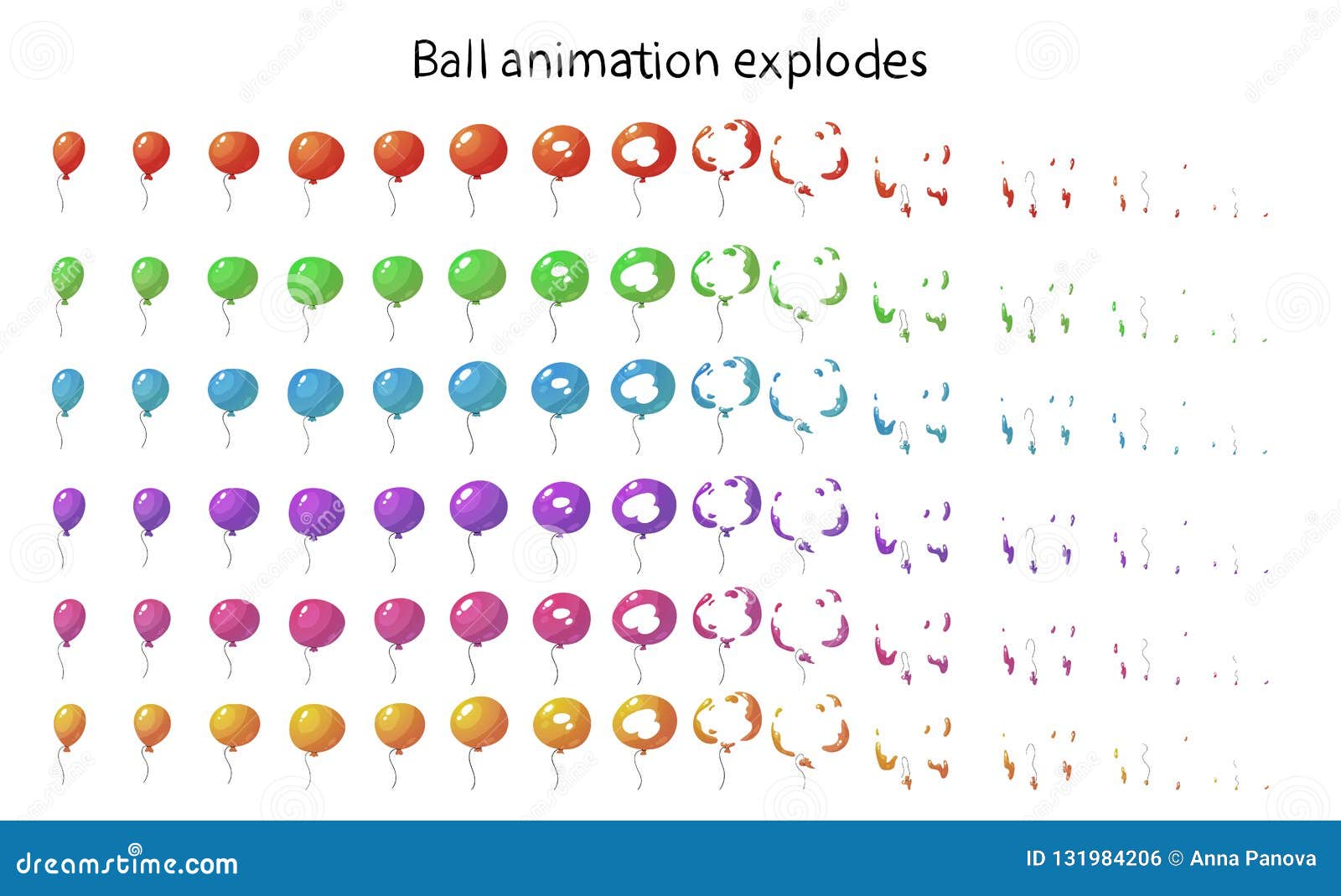 Ball animation explodes

dreamstime.com

ID 131984206 © Anna Panova